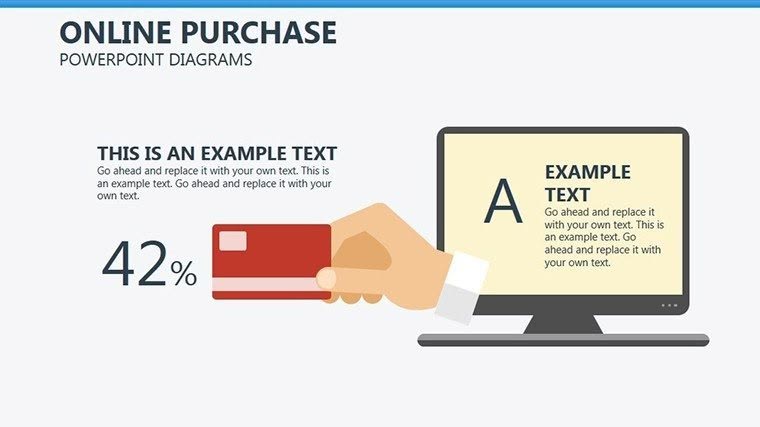 ONLINE PURCHASE
POWERPOINT DIAGRAMS

THIS IS AN EXAMPLE TEXT
Go ahead and replace it with your own text. This is an example text. Go ahead and replace it with your own text.

42%

A

EXAMPLE TEXT
Go ahead and replace it with your own text. This is an example text. Go ahead and replace it with your own text.